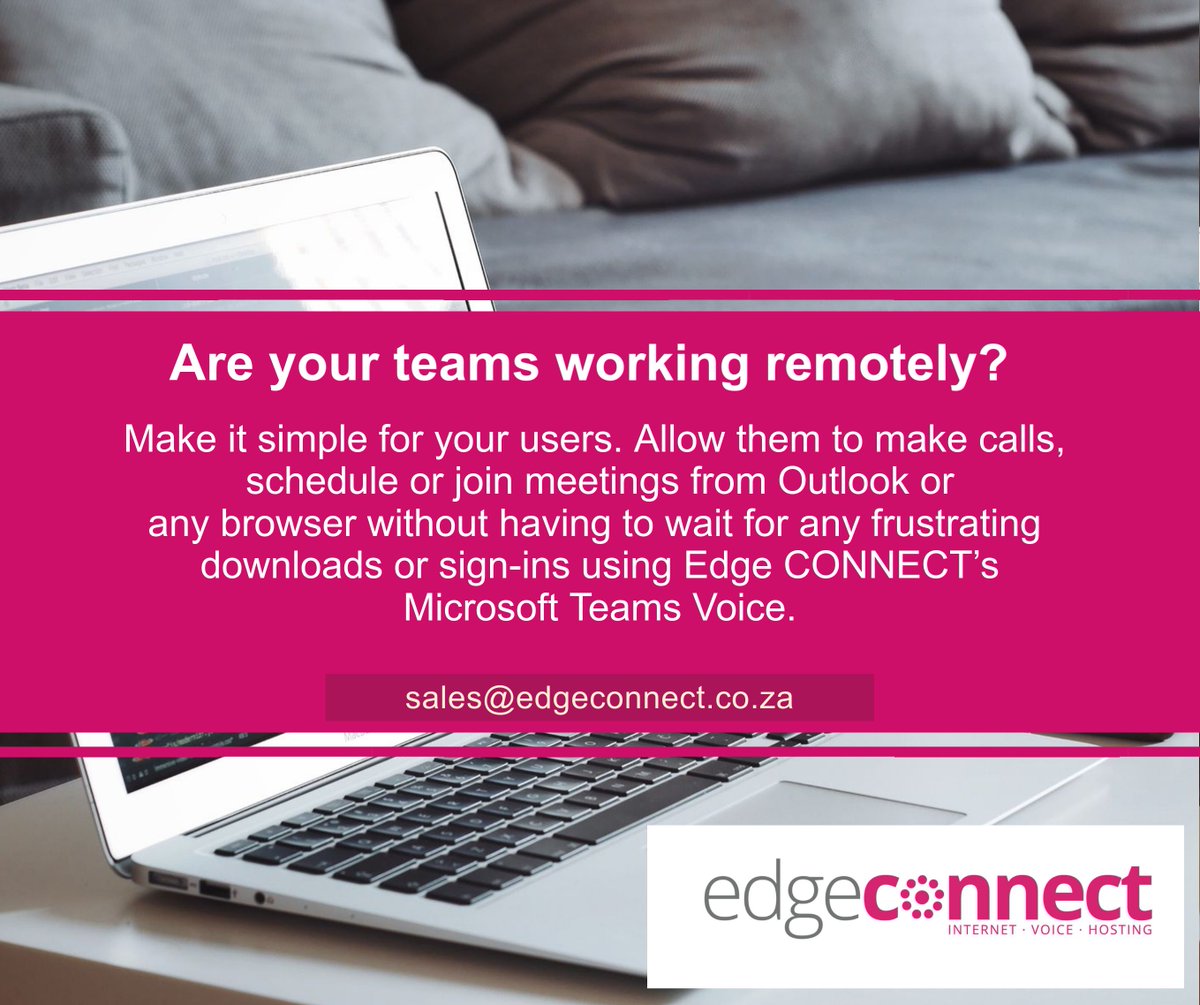 Are your teams working remotely?

Make it simple for your users. Allow them to make calls, schedule or join meetings from Outlook or any browser without having to wait for any frustrating downloads or sign-ins using Edge CONNECT's Microsoft Teams Voice.

sales@edgeconnect.co.za

edgeconnect
INTERNET · VOICE · HOSTING